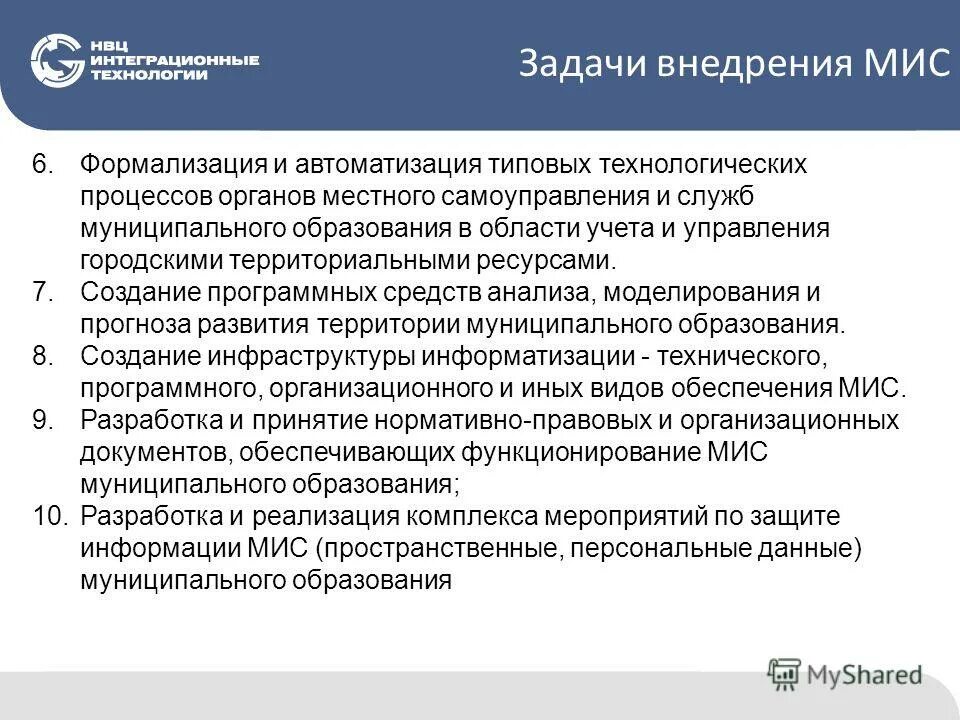 НВЦ ИНТЕГРАЦИОННЫЕ ТЕХНОЛОГИИ

Задачи внедрения МИС

6. Формализация и автоматизация типовых технологических процессов органов местного самоуправления и служб муниципального образования в области учета и управления городскими территориальными ресурсами.
7. Создание программных средств анализа, моделирования и прогноза развития территории муниципального образования.
8. Создание инфраструктуры информатизации - технического, программного, организационного и иных видов обеспечения МИС.
9. Разработка и принятие нормативно-правовых и организационных документов, обеспечивающих функционирование МИС муниципального образования;
10. Разработка и реализация комплекса мероприятий по защите информации МИС (пространственные, персональные данные) муниципального образования

MyShared